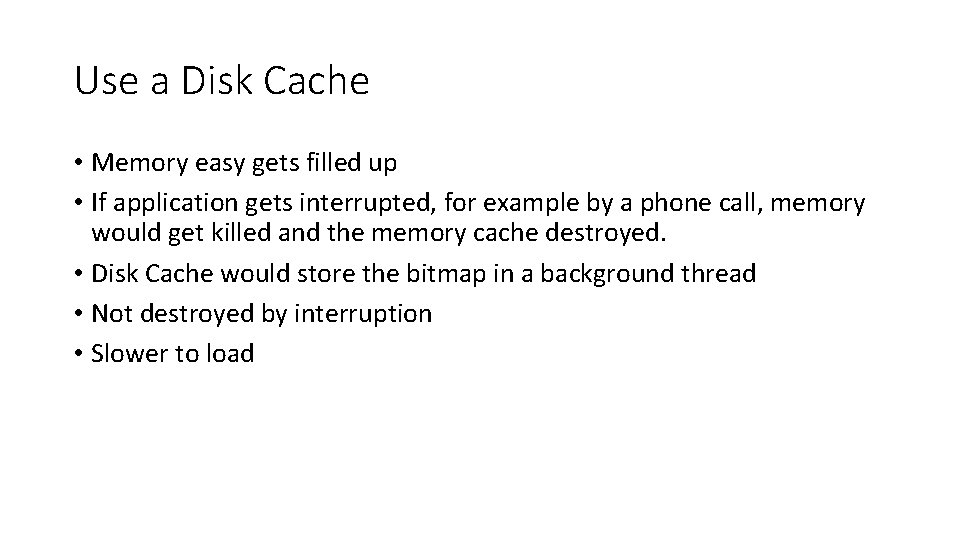 Use a Disk Cache

• Memory easy gets filled up
• If application gets interrupted, for example by a phone call, memory would get killed and the memory cache destroyed.
• Disk Cache would store the bitmap in a background thread
• Not destroyed by interruption
• Slower to load